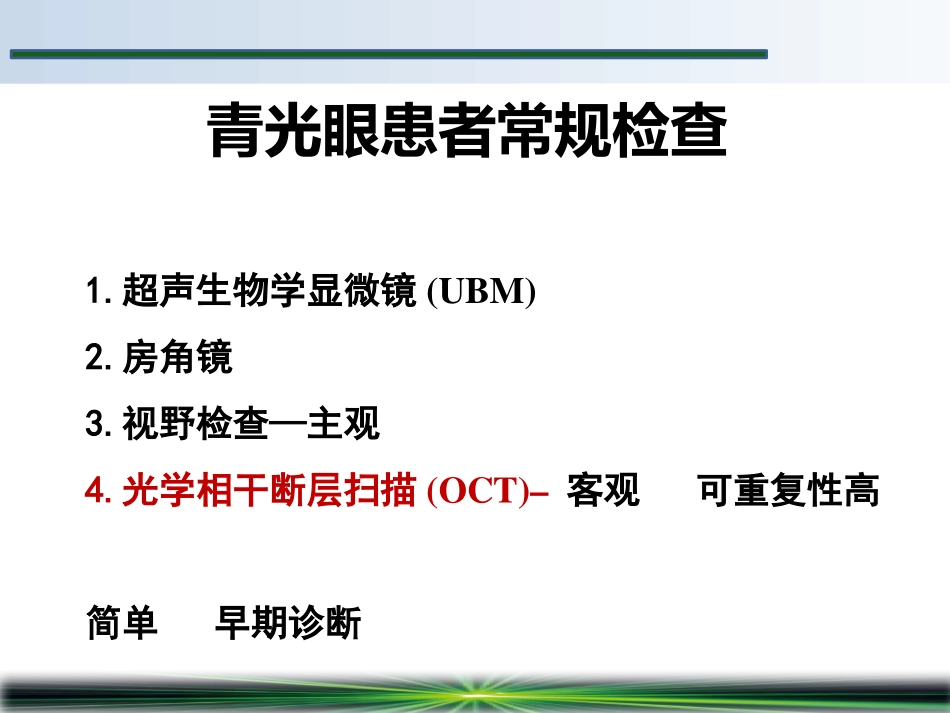 青光眼患者常规检查

1. 超声生物学显微镜 (UBM)

2. 房角镜

3. 视野检查—主观

4. 光学相干断层扫描 (OCT)– 客观 可重复性高

简单 早期诊断